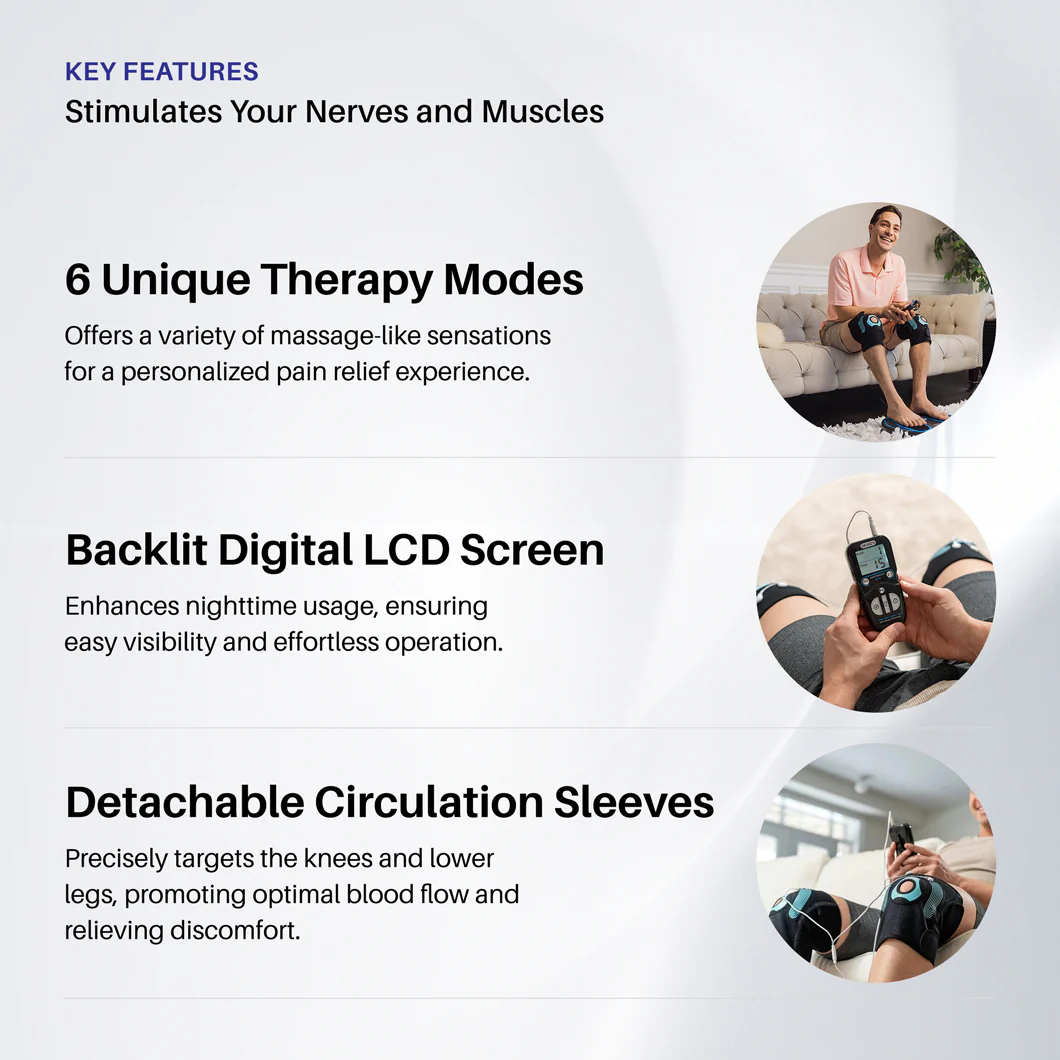 KEY FEATURES
Stimulates Your Nerves and Muscles

6 Unique Therapy Modes

Offers a variety of massage-like sensations for a personalized pain relief experience.

Backlit Digital LCD Screen

Enhances nighttime usage, ensuring easy visibility and effortless operation.

Detachable Circulation Sleeves

Precisely targets the knees and lower legs, promoting optimal blood flow and relieving discomfort.